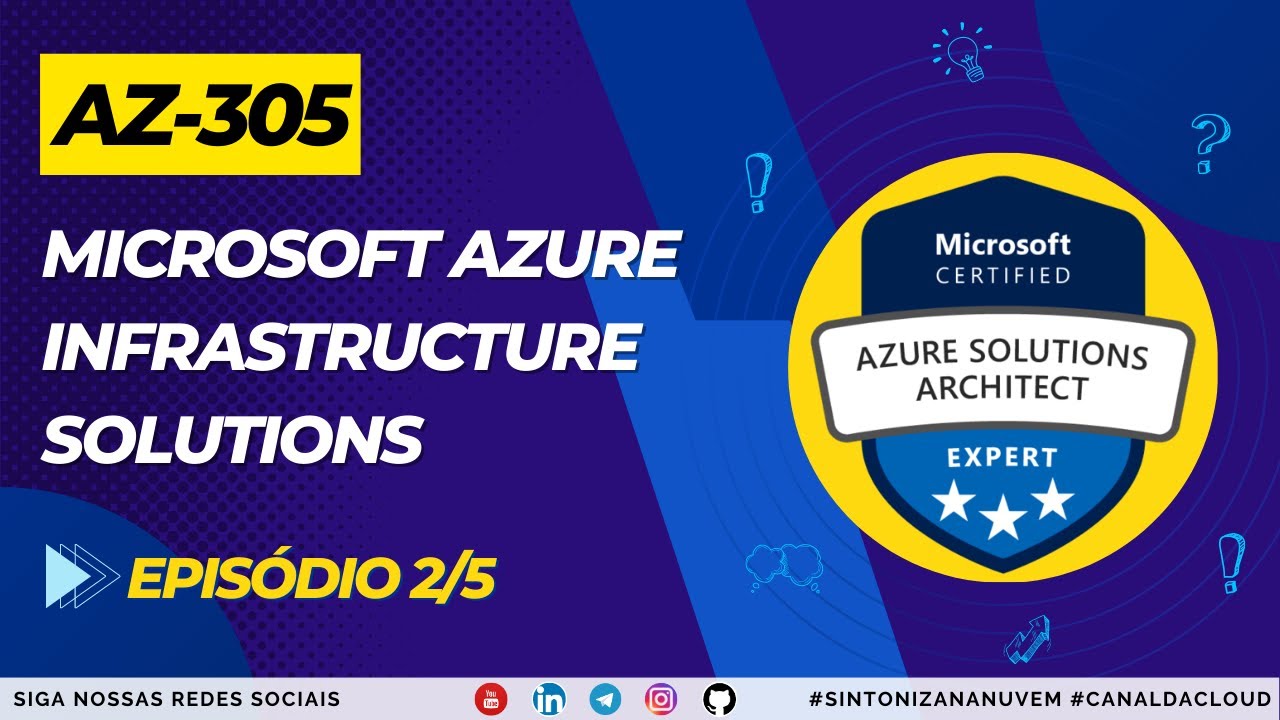 AZ-305

MICROSOFT AZURE INFRASTRUCTURE SOLUTIONS

EPISÓDIO 2/5

Microsoft
CERTIFIED

AZURE SOLUTIONS ARCHITECT

EXPERT

SIGA NOSSAS REDES SOCIAIS

You Tube

in

#SINTONIZANANUVEM #CANALDACLOUD